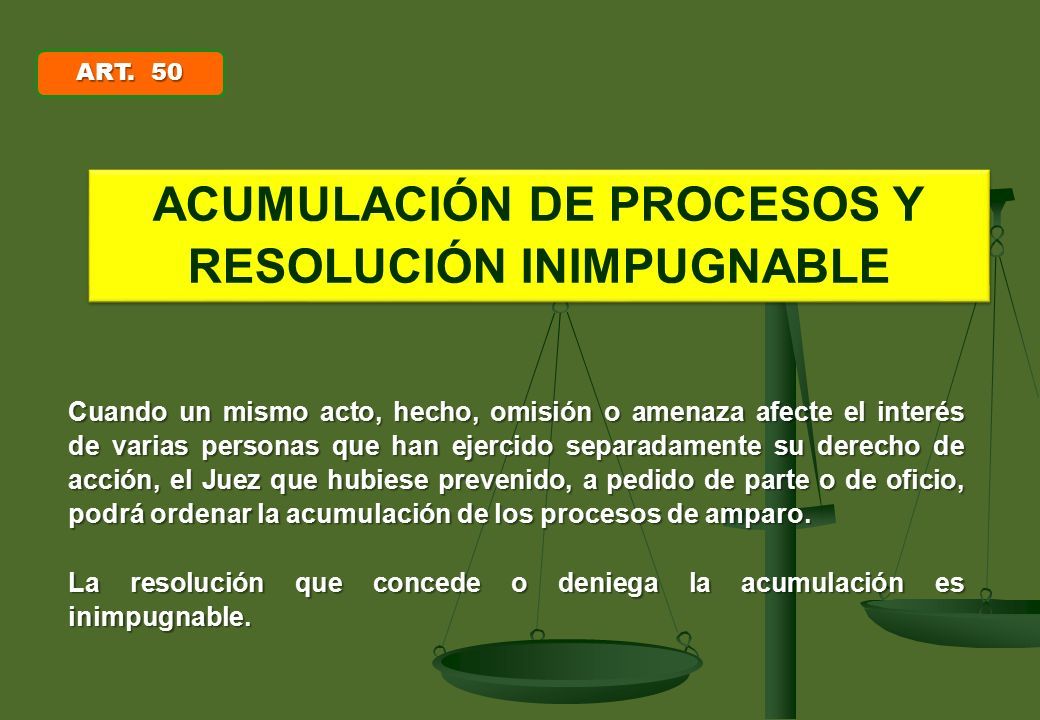 ART. 50

ACUMULACIÓN DE PROCESOS Y RESOLUCIÓN INIMPUGNABLE

Cuando un mismo acto, hecho, omisión o amenaza afecte el interés de varias personas que han ejercido separadamente su derecho de acción, el Juez que hubiese prevenido, a pedido de parte o de oficio, podrá ordenar la acumulación de los procesos de amparo.

La resolución que concede o deniega la acumulación es inimpugnable.